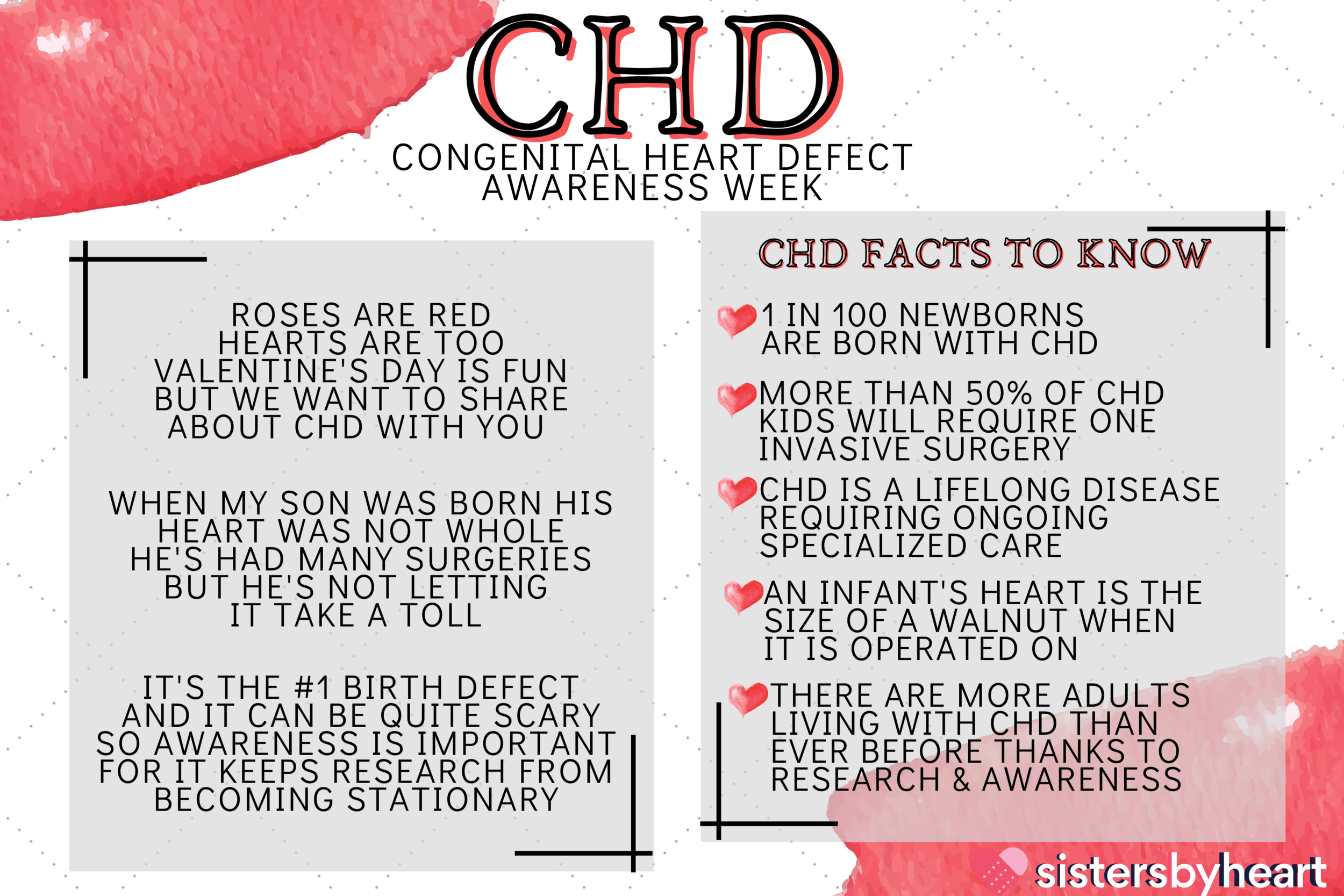 CHD
CONGENITAL HEART DEFECT AWARENESS WEEK

ROSES ARE RED
HEARTS ARE TOO
VALENTINE'S DAY IS FUN
BUT WE WANT TO SHARE
ABOUT CHD WITH YOU

WHEN MY SON WAS BORN HIS
HEART WAS NOT WHOLE
HE'S HAD MANY SURGERIES
BUT HE'S NOT LETTING
IT TAKE A TOLL

IT'S THE #1 BIRTH DEFECT
AND IT CAN BE QUITE SCARY
SO AWARENESS IS IMPORTANT
FOR IT KEEPS RESEARCH FROM
BECOMING STATIONARY

CHD FACTS TO KNOW

1 IN 100 NEWBORNS ARE BORN WITH CHD

MORE THAN 50% OF CHD KIDS WILL REQUIRE ONE INVASIVE SURGERY

CHD IS A LIFELONG DISEASE REQUIRING ONGOING SPECIALIZED CARE

AN INFANT'S HEART IS THE SIZE OF A WALNUT WHEN IT IS OPERATED ON

THERE ARE MORE ADULTS LIVING WITH CHD THAN EVER BEFORE THANKS TO RESEARCH & AWARENESS

sistersbyheart